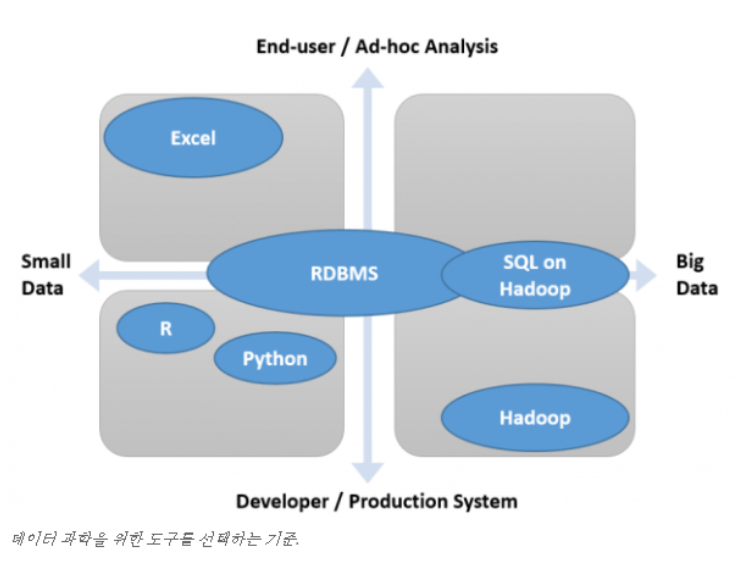 End-user / Ad-hoc Analysis

Excel

Small Data

RDBMS

SQL on Hadoop

Big Data

R

Python

Hadoop

Developer / Production System

데이터 과학을 위한 도구를 선택하는 기준.